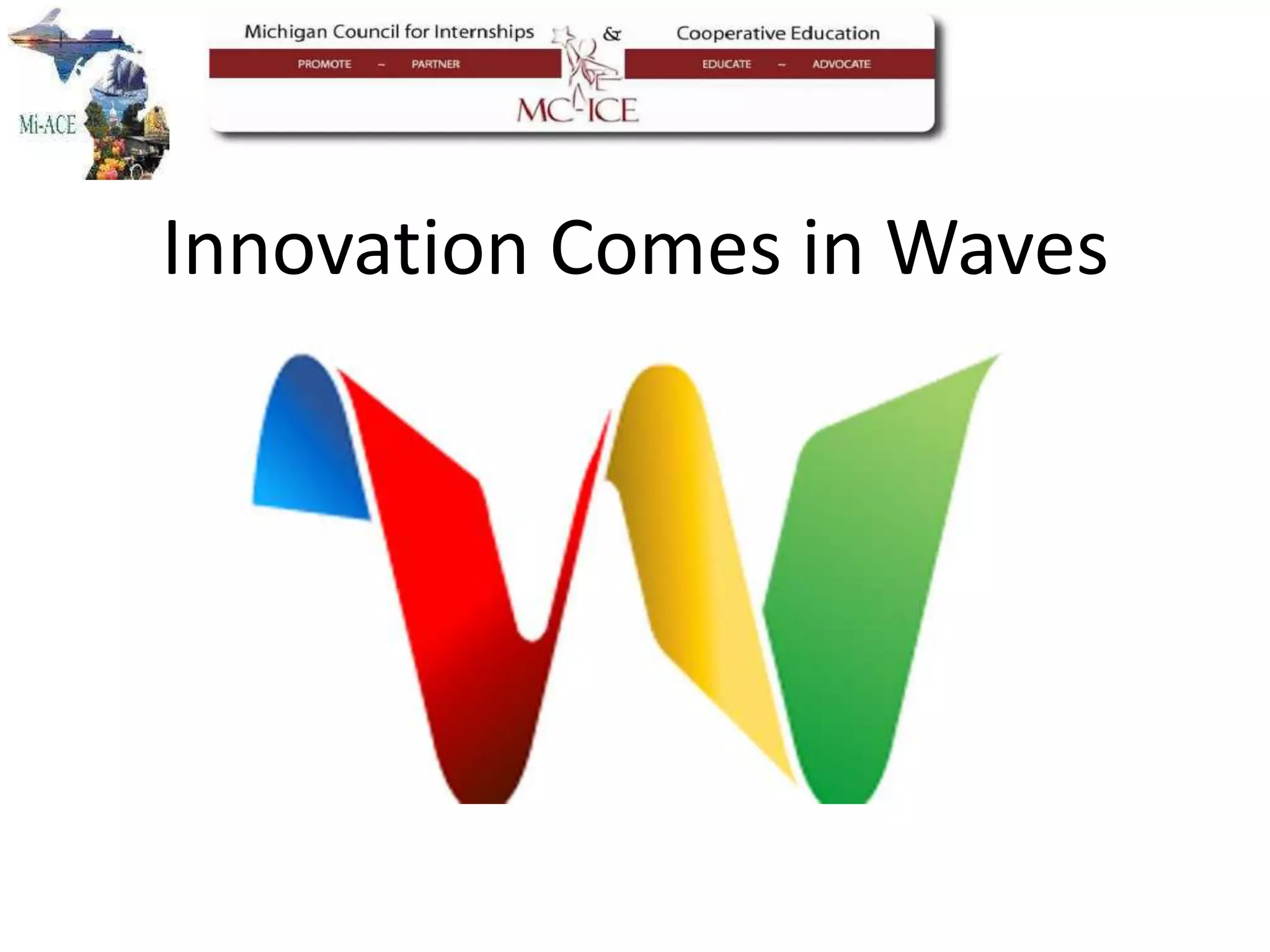 Mi-ACE

Michigan Council for Internships & Cooperative Education

PROMOTE – PARTNER EDUCATE – ADVOCATE

MC-ICE

Innovation Comes in Waves